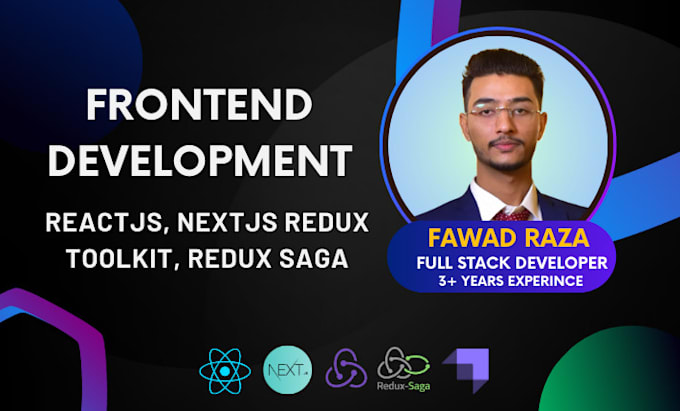 FRONTEND DEVELOPMENT

REACTJS, NEXTJS REDUX TOOLKIT, REDUX SAGA

FAWAD RAZA
FULL STACK DEVELOPER
3+ YEARS EXPERINCE

NEXT.js

Redux-Saga